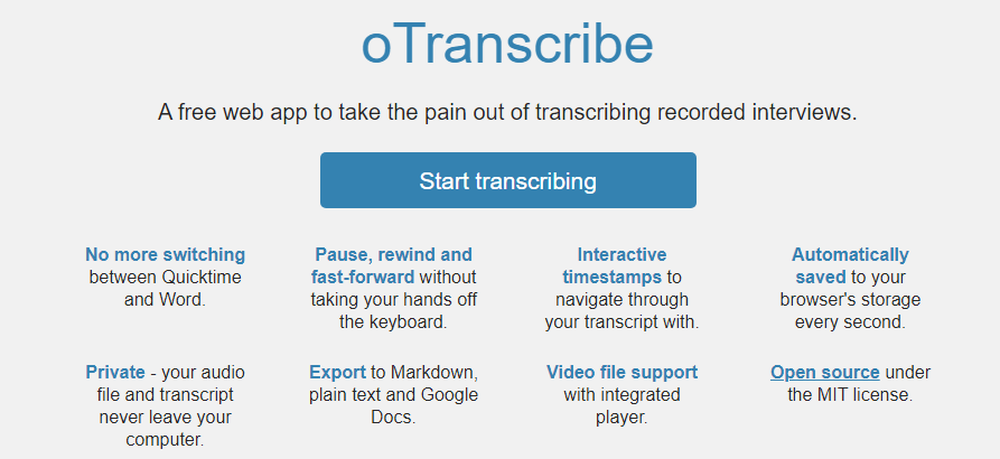 oTranscribe

A free web app to take the pain out of transcribing recorded interviews.

Start transcribing

No more switching between Quicktime and Word.

Pause, rewind and fast-forward without taking your hands off the keyboard.

Interactive timestamps to navigate through your transcript with.

Automatically saved to your browser's storage every second.

Private - your audio file and transcript never leave your computer.

Export to Markdown, plain text and Google Docs.

Video file support with integrated player.

Open source under the MIT license.